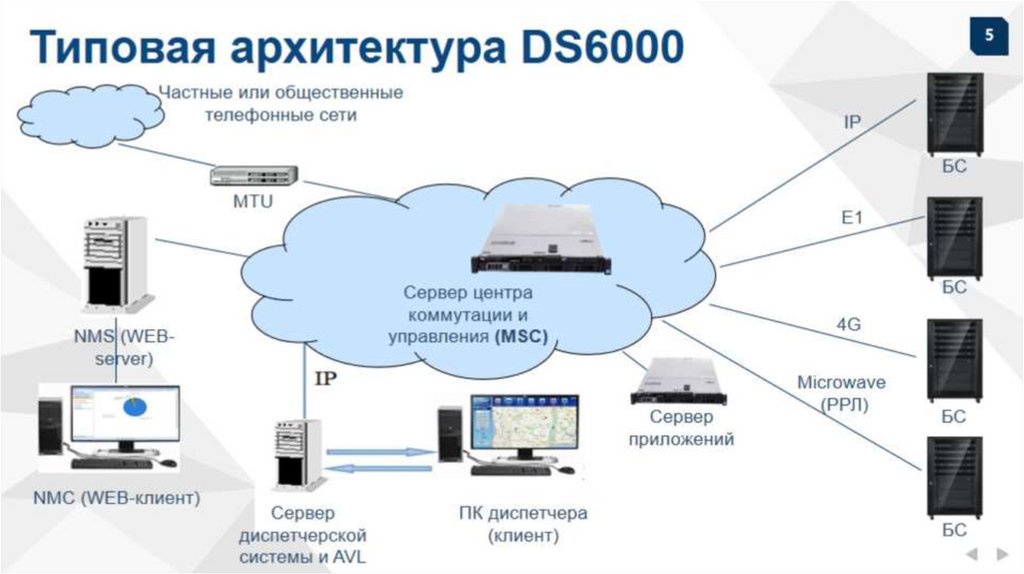 Типовая архитектура DS6000

5

Частные или общественные телефонные сети

MTU

NMS (WEB-server)

NMC (WEB-клиент)

Сервер центра коммутации и управления (MSC)

IP

Сервер диспетчерской системы и AVL

ПК диспетчера (клиент)

Сервер приложений

IP

E1

4G

Microwave (РРЛ)

БС

БС

БС

БС